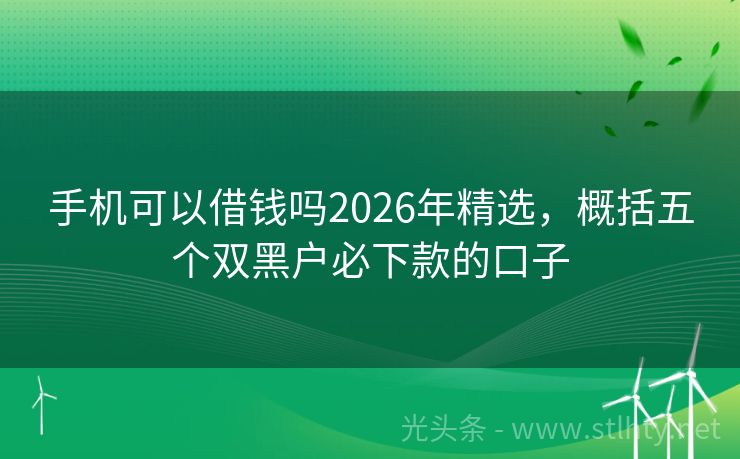 手机可以借钱吗2026年精选，概括五个双黑户必下款的口子

光头条 - www.stlhty.net